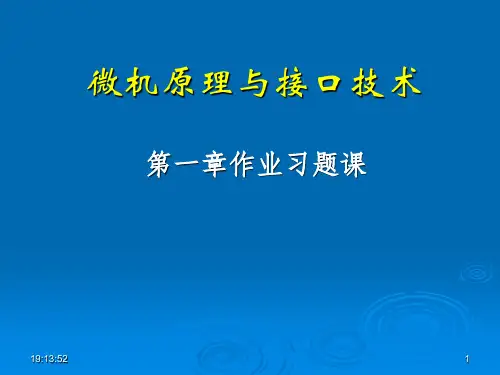 微机原理与接口技术

第一章作业习题课

19:13:52

1